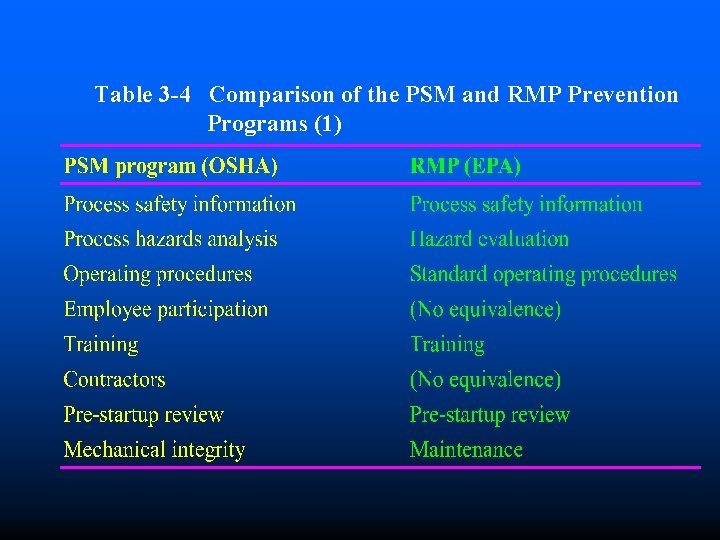 Table 3-4 Comparison of the PSM and RMP Prevention Programs (1)

| PSM program (OSHA) | RMP (EPA) |
|---|---|
| Process safety information | Process safety information |
| Process hazards analysis | Hazard evaluation |
| Operating procedures | Standard operating procedures |
| Employee participation | (No equivalence) |
| Training | Training |
| Contractors | (No equivalence) |
| Pre-startup review | Pre-startup review |
| Mechanical integrity | Maintenance |